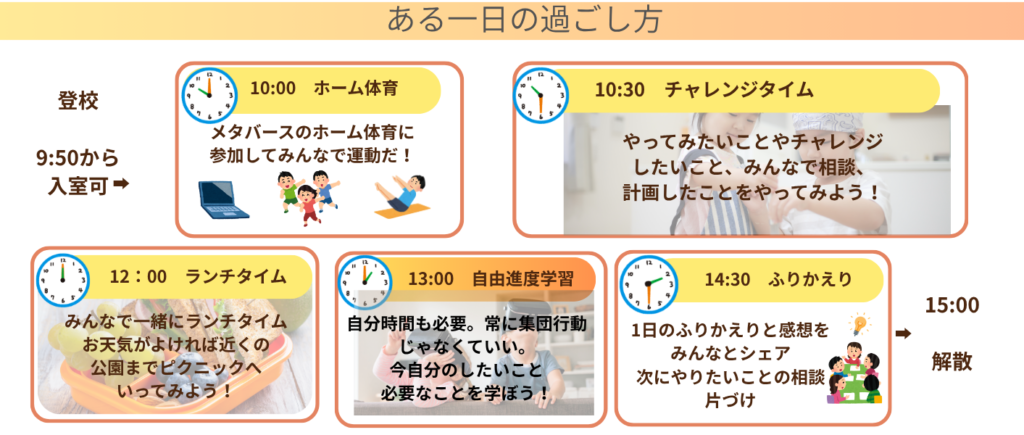 ある一日の過ごし方

登校

9:50から
入室可 ➡

10:00　ホーム体育

メタバースのホーム体育に
参加してみんなで運動だ！

10:30　チャレンジタイム

やってみたいことやチャレンジ
したいこと、みんなで相談、
計画したことをやってみよう！

12：00　ランチタイム

みんなで一緒にランチタイム
お天気がよければ近くの
公園までピクニックへ
いってみよう！

13:00　自由進度学習

自分時間も必要。常に集団行動
じゃなくていい。
今自分のしたいこと
必要なことを学ぼう！

14:30　ふりかえり

1日のふりかえりと感想を
みんなとシェア
次にやりたいことの相談
片づけ

➡

15:00

解散